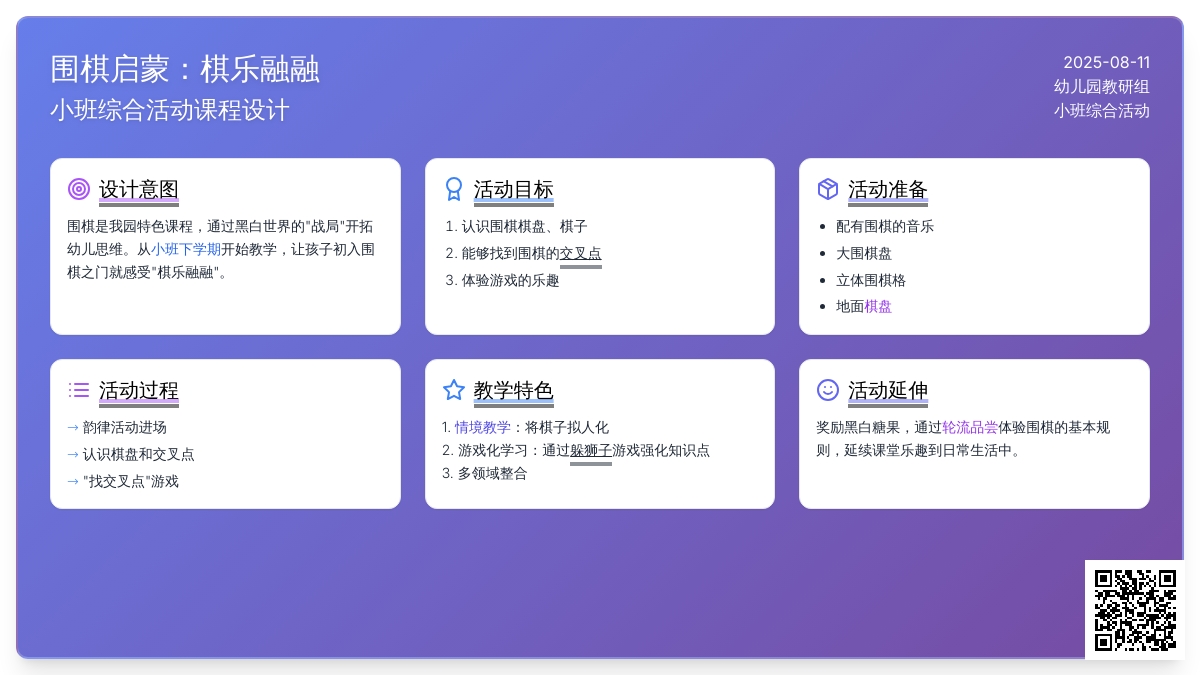 围棋启蒙：棋乐融融
小班综合活动课程设计

2025-08-11
幼儿园教研组
小班综合活动

设计意图

围棋是我园特色课程，通过黑白世界的"战局"开拓幼儿思维。从小班下学期开始教学，让孩子初入围棋之门就感受"棋乐融融"。

活动目标

1. 认识围棋棋盘、棋子
2. 能够找到围棋的交叉点
3. 体验游戏的乐趣

活动准备

- 配有围棋的音乐
- 大围棋盘
- 立体围棋格
- 地面棋盘

活动过程

→ 韵律活动进场
→ 认识棋盘和交叉点
→ "找交叉点"游戏

教学特色

1. 情境教学：将棋子拟人化
2. 游戏化学习：通过躲狮子游戏强化知识点
3. 多领域整合

活动延伸

奖励黑白糖果，通过轮流品尝体验围棋的基本规则，延续课堂乐趣到日常生活中。